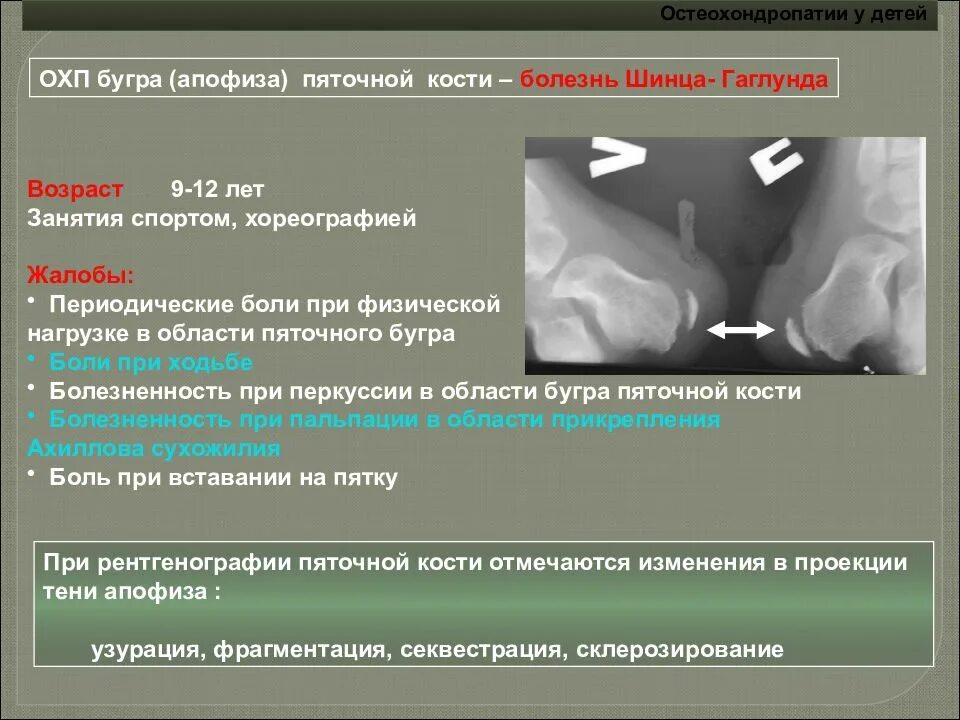 Остеохондропатии у детей

ОХП бугра (апофиза) пяточной кости – болезнь Шинца- Гаглунда

Возраст 9-12 лет
Занятия спортом, хореографией

Жалобы:
• Периодические боли при физической нагрузке в области пяточного бугра
• Боли при ходьбе
• Болезненность при перкуссии в области бугра пяточной кости
• Болезненность при пальпации в области прикрепления Ахиллова сухожилия
• Боль при вставании на пятку

При рентгенографии пяточной кости отмечаются изменения в проекции тени апофиза :

узурация, фрагментация, секвестрация, склерозирование